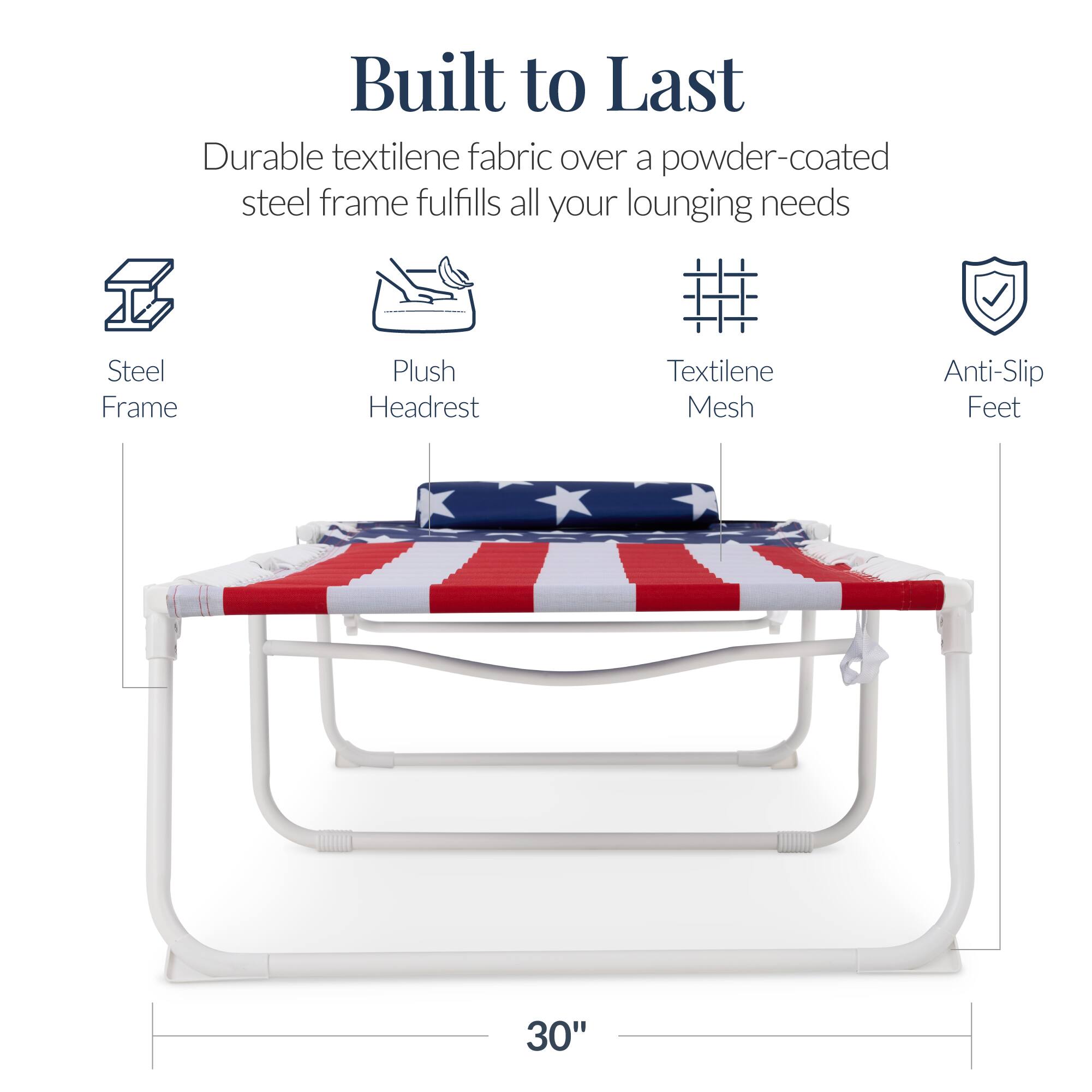 Built to Last

Durable textilene fabric over a powder-coated steel frame fulfills all your lounging needs

Steel Frame

Plush Headrest

Textilene Mesh

Anti-Slip Feet

30"